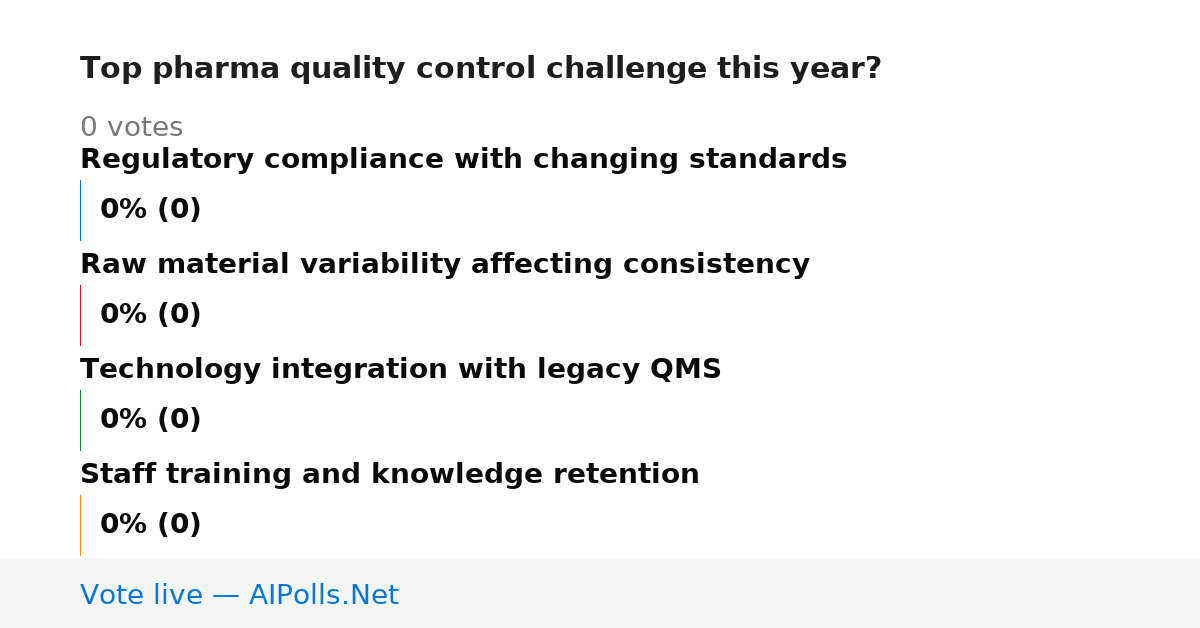 Top pharma quality control challenge this year?

0 votes

Regulatory compliance with changing standards

0% (0)

Raw material variability affecting consistency

0% (0)

Technology integration with legacy QMS

0% (0)

Staff training and knowledge retention

0% (0)

Vote live — AIPolls.Net